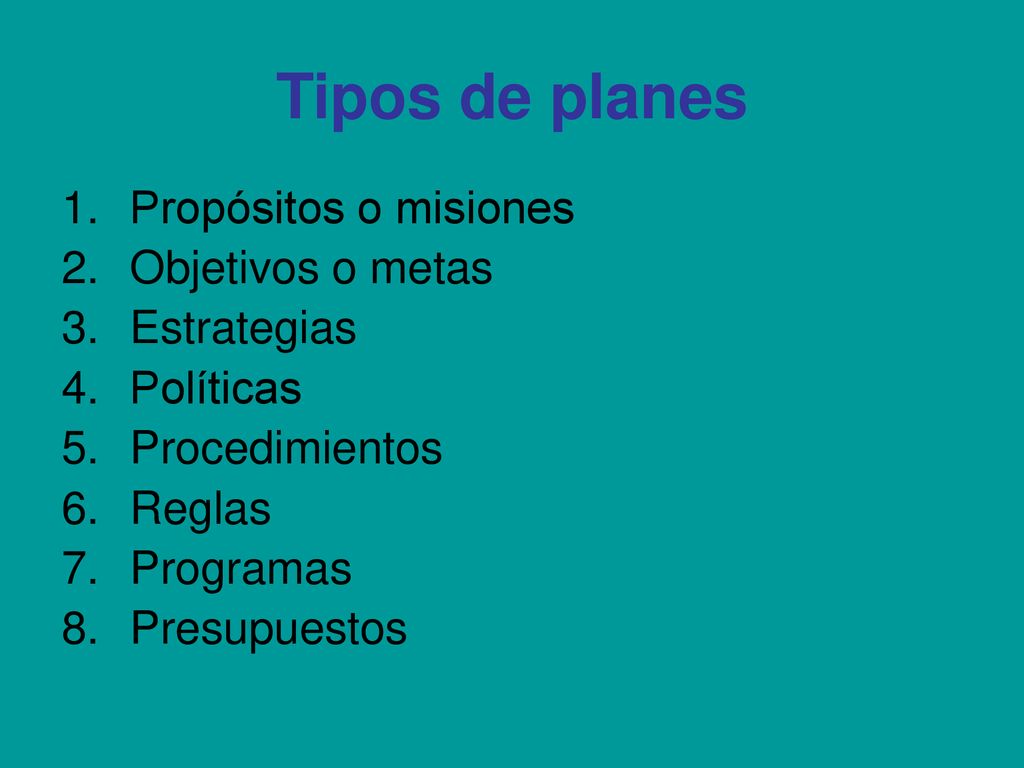 Tipos de planes

1. Propósitos o misiones
2. Objetivos o metas
3. Estrategias
4. Políticas
5. Procedimientos
6. Reglas
7. Programas
8. Presupuestos